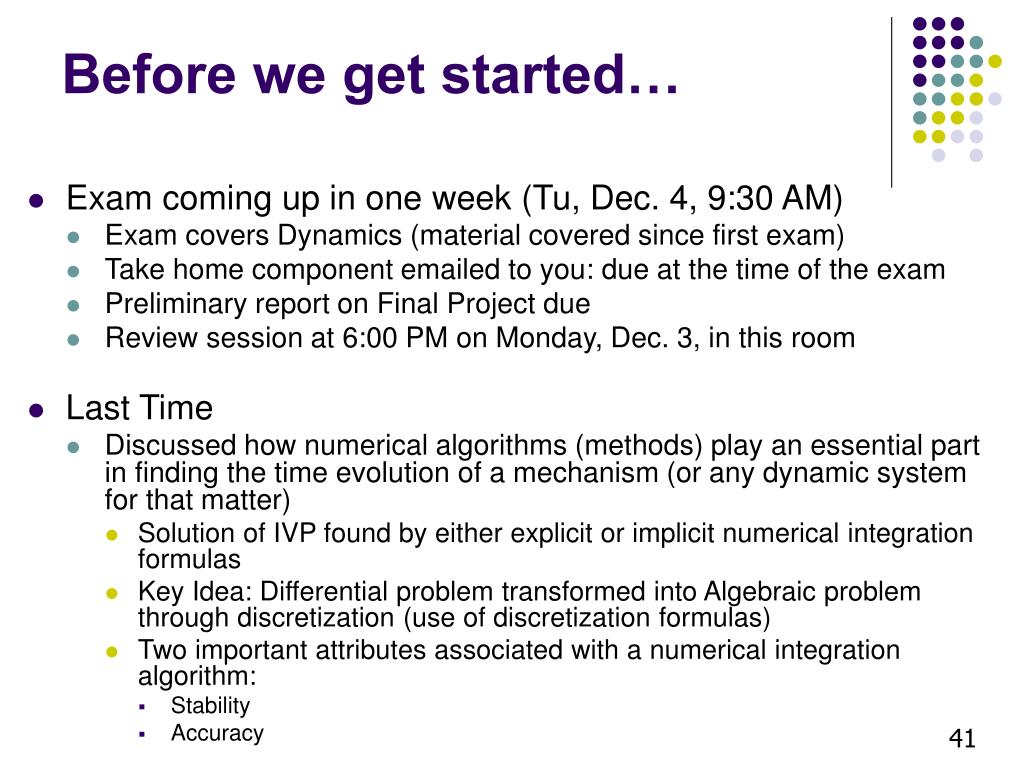 Before we get started…

- Exam coming up in one week (Tu, Dec. 4, 9:30 AM)
  - Exam covers Dynamics (material covered since first exam)
  - Take home component emailed to you: due at the time of the exam
  - Preliminary report on Final Project due
  - Review session at 6:00 PM on Monday, Dec. 3, in this room

- Last Time
  - Discussed how numerical algorithms (methods) play an essential part in finding the time evolution of a mechanism (or any dynamic system for that matter)
    - Solution of IVP found by either explicit or implicit numerical integration formulas
    - Key Idea: Differential problem transformed into Algebraic problem through discretization (use of discretization formulas)
    - Two important attributes associated with a numerical integration algorithm:
      - Stability
      - Accuracy

41